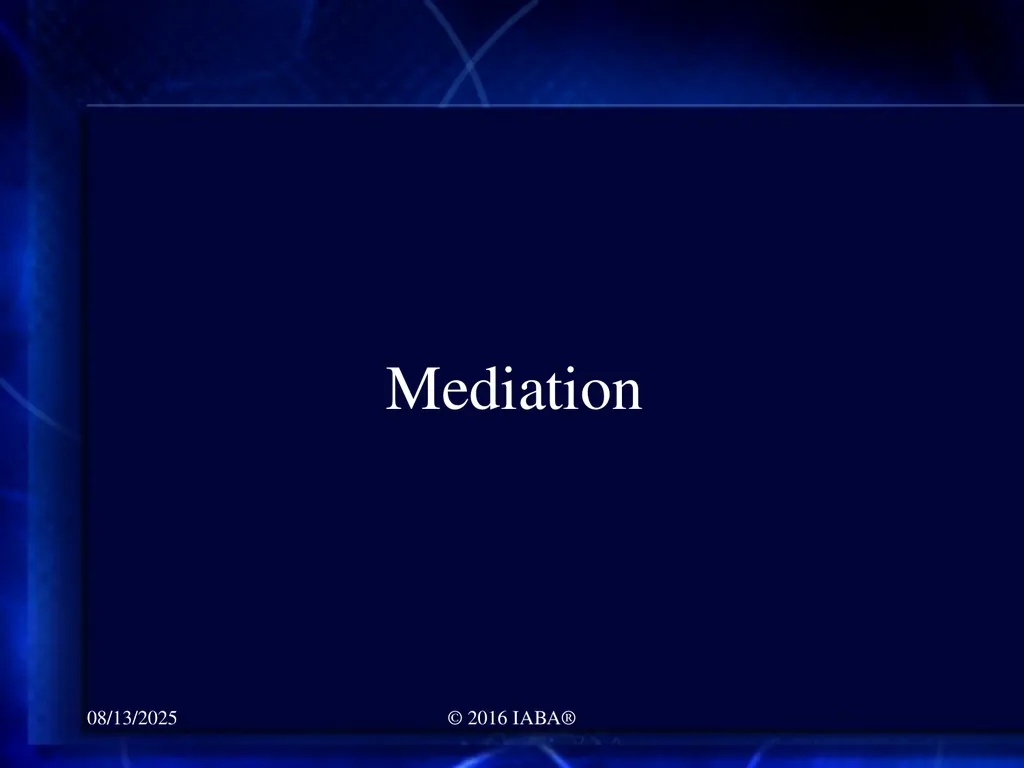 Mediation

08/13/2025

© 2016 IABA®